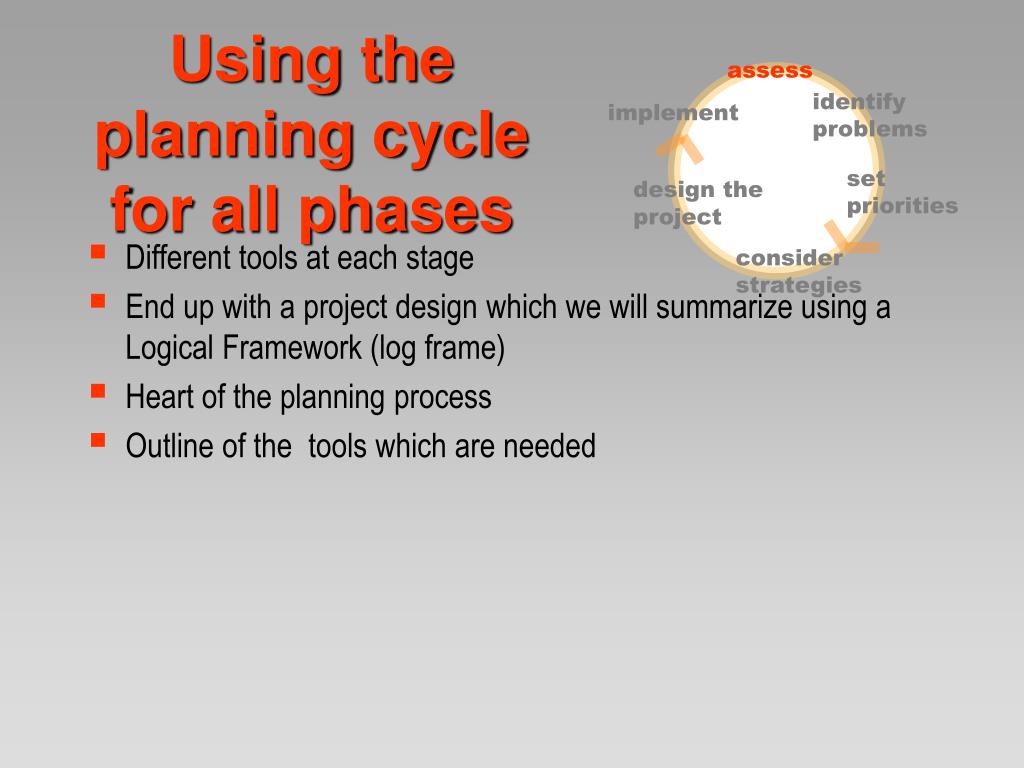 Using the planning cycle for all phases

assess

identify problems

set priorities

consider strategies

design the project

implement

- Different tools at each stage
- End up with a project design which we will summarize using a Logical Framework (log frame)
- Heart of the planning process
- Outline of the  tools which are needed